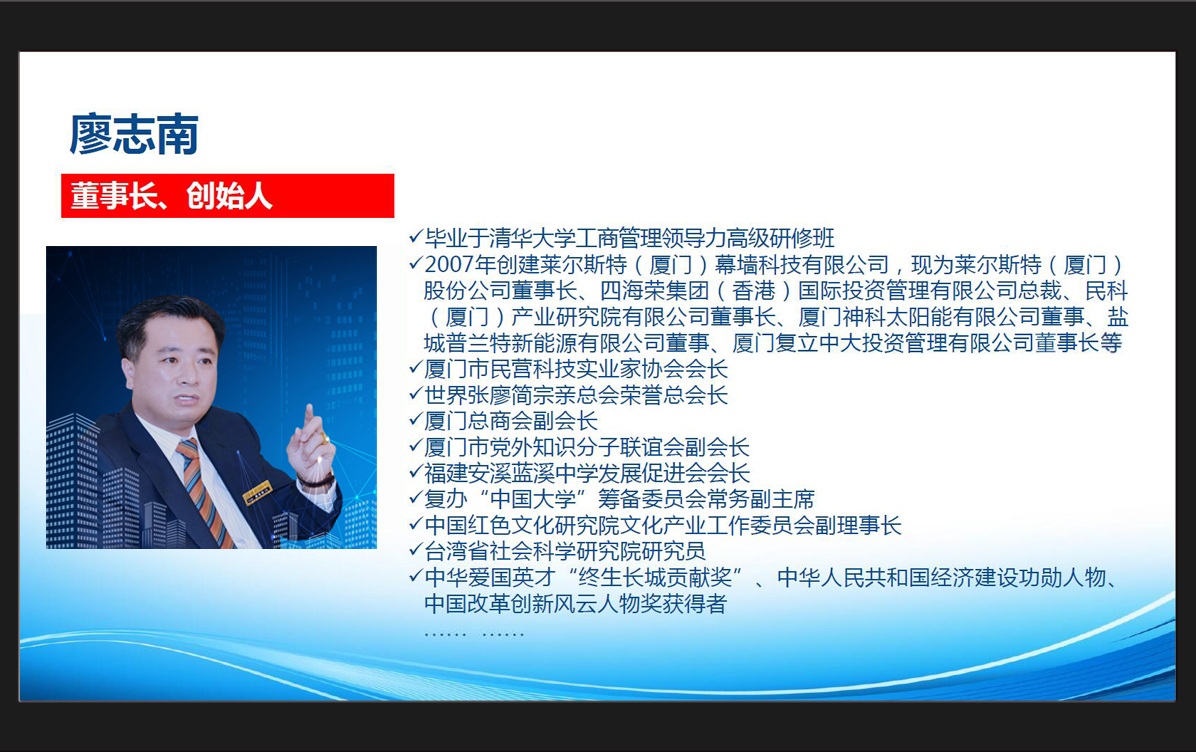 廖志南

董事长、创始人

✓毕业于清华大学工商管理领导力高级研修班
✓2007年创建莱尔斯特（厦门）幕墙科技有限公司，现为莱尔斯特（厦门）股份公司董事长、四海荣集团（香港）国际投资管理有限公司总裁、民科（厦门）产业研究院有限公司董事长、厦门神科太阳能有限公司董事、盐城普兰特新能源有限公司董事、厦门复立中大投资管理有限公司董事长等
✓厦门市民营科技实业家协会会长
✓世界张廖简宗亲总会荣誉总会长
✓厦门总商会副会长
✓厦门市党外知识分子联谊会副会长
✓福建安溪蓝溪中学发展促进会会长
✓复办“中国大学”筹备委员会常务副主席
✓中国红色文化研究院文化产业工作委员会副理事长
✓台湾省社会科学研究院研究员
✓中华爱国英才“终生长城贡献奖”、中华人民共和国经济建设功勋人物、中国改革创新风云人物奖获得者
…… ……